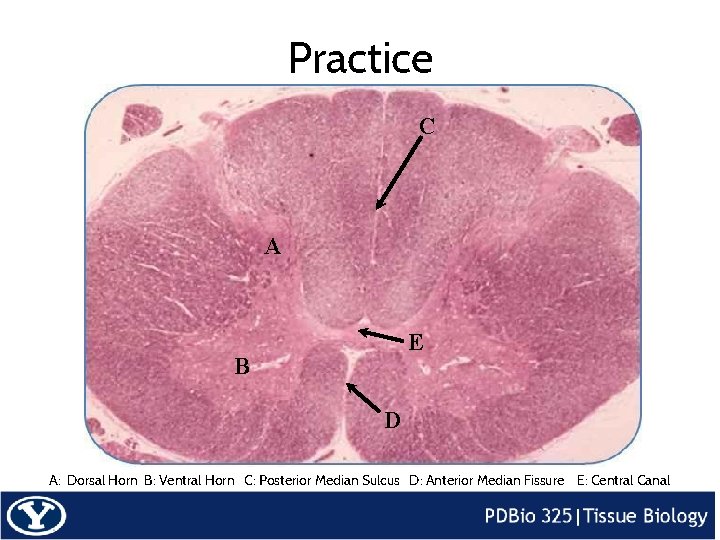 Practice

C

A

E

B

D

A: Dorsal Horn B: Ventral Horn C: Posterior Median Sulcus D: Anterior Median Fissure E: Central Canal

Y

PDBio 325 | Tissue Biology